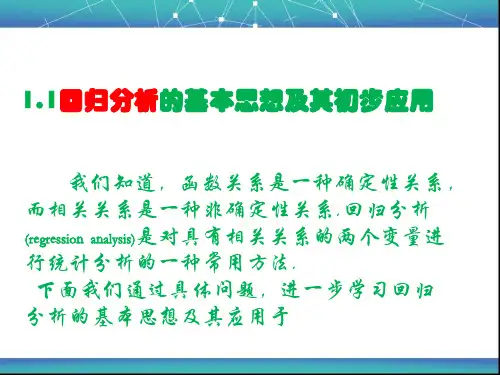 1.1回归分析的基本思想及其初步应用

我们知道，函数关系是一种确定性关系，而相关关系是一种非确定性关系.回归分析(regression analysis)是对具有相关关系的两个变量进行统计分析的一种常用方法.

下面我们通过具体问题，进一步学习回归分析的基本思想及其应用于